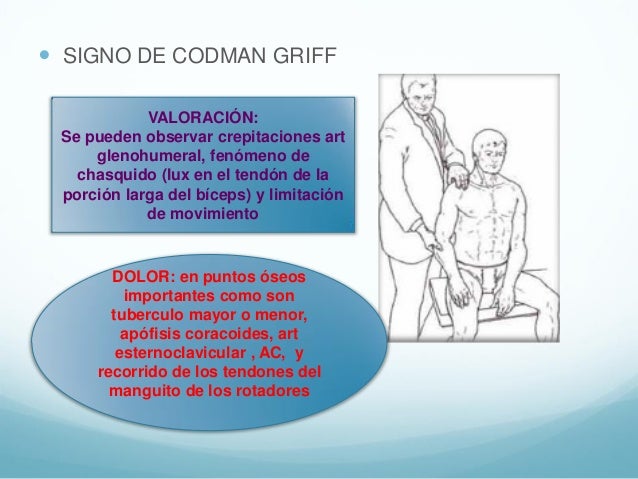 SIGNO DE CODMAN GRIFF

VALORACIÓN:
Se pueden observar crepitaciones art glenohumeral, fenómeno de chasquido (lux en el tendón de la porción larga del bíceps) y limitación de movimiento

DOLOR: en puntos óseos importantes como son tuberculo mayor o menor, apófisis coracoides, art esternoclavicular , AC, y recorrido de los tendones del manguito de los rotadores